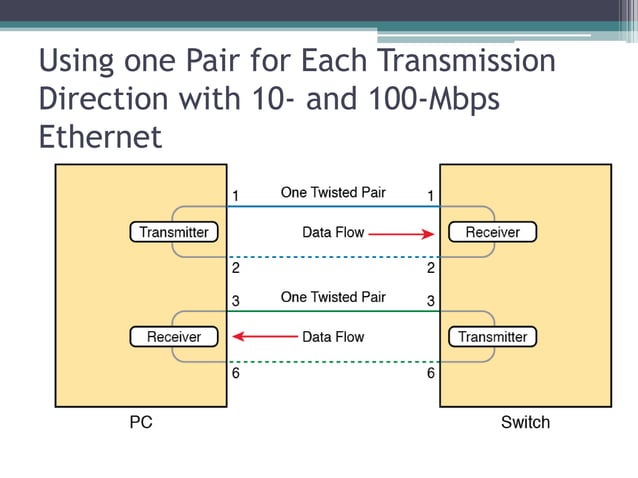 Using one Pair for Each Transmission Direction with 10- and 100-Mbps Ethernet

1 One Twisted Pair 1

Transmitter Data Flow Receiver

2 2

3 One Twisted Pair 3

Receiver Data Flow Transmitter

6 6

PC

Switch